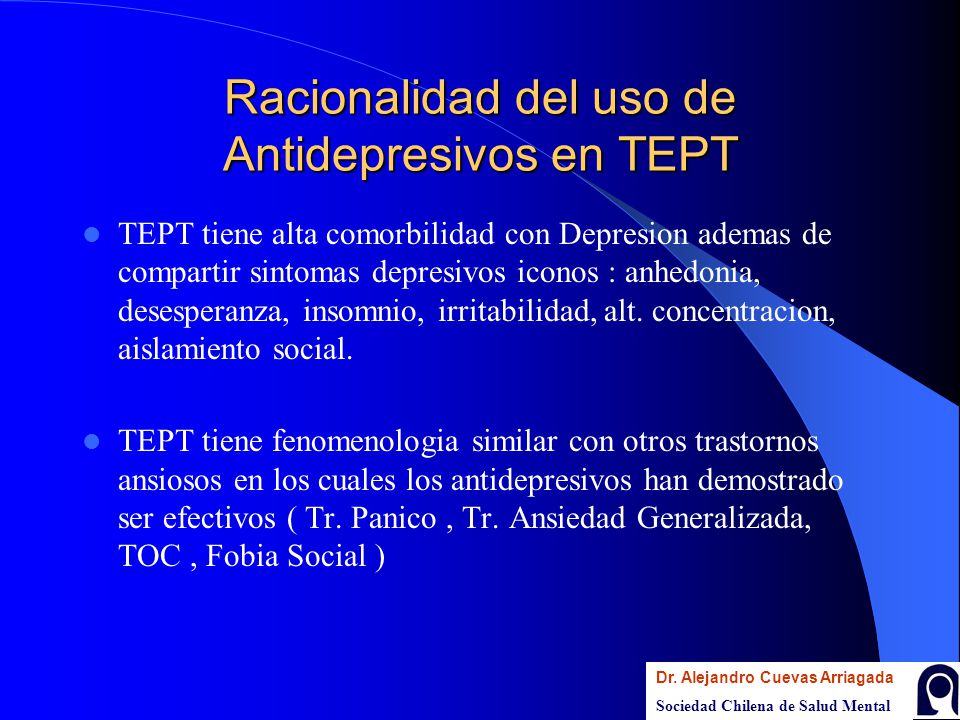 Racionalidad del uso de Antidepresivos en TEPT

TEPT tiene alta comorbilidad con Depresion ademas de compartir sintomas depresivos iconos : anhedonia, desesperanza, insomnio, irritabilidad, alt. concentracion, aislamiento social.

TEPT tiene fenomenologia similar con otros trastornos ansiosos en los cuales los antidepresivos han demostrado ser efectivos ( Tr. Panico , Tr. Ansiedad Generalizada, TOC , Fobia Social )

Dr. Alejandro Cuevas Arriagada
Sociedad Chilena de Salud Mental